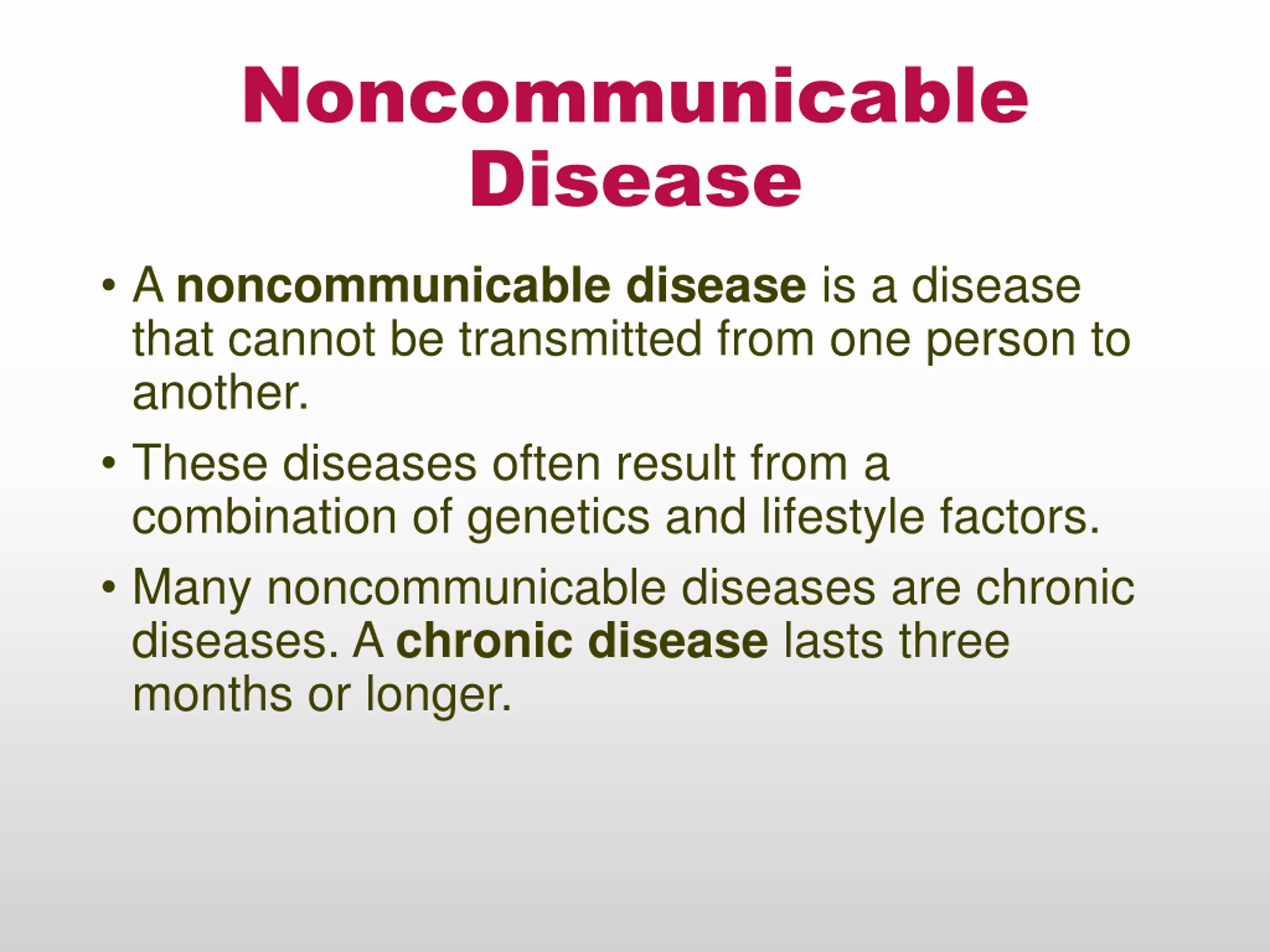 Noncommunicable Disease

• A noncommunicable disease is a disease that cannot be transmitted from one person to another.

• These diseases often result from a combination of genetics and lifestyle factors.

• Many noncommunicable diseases are chronic diseases. A chronic disease lasts three months or longer.